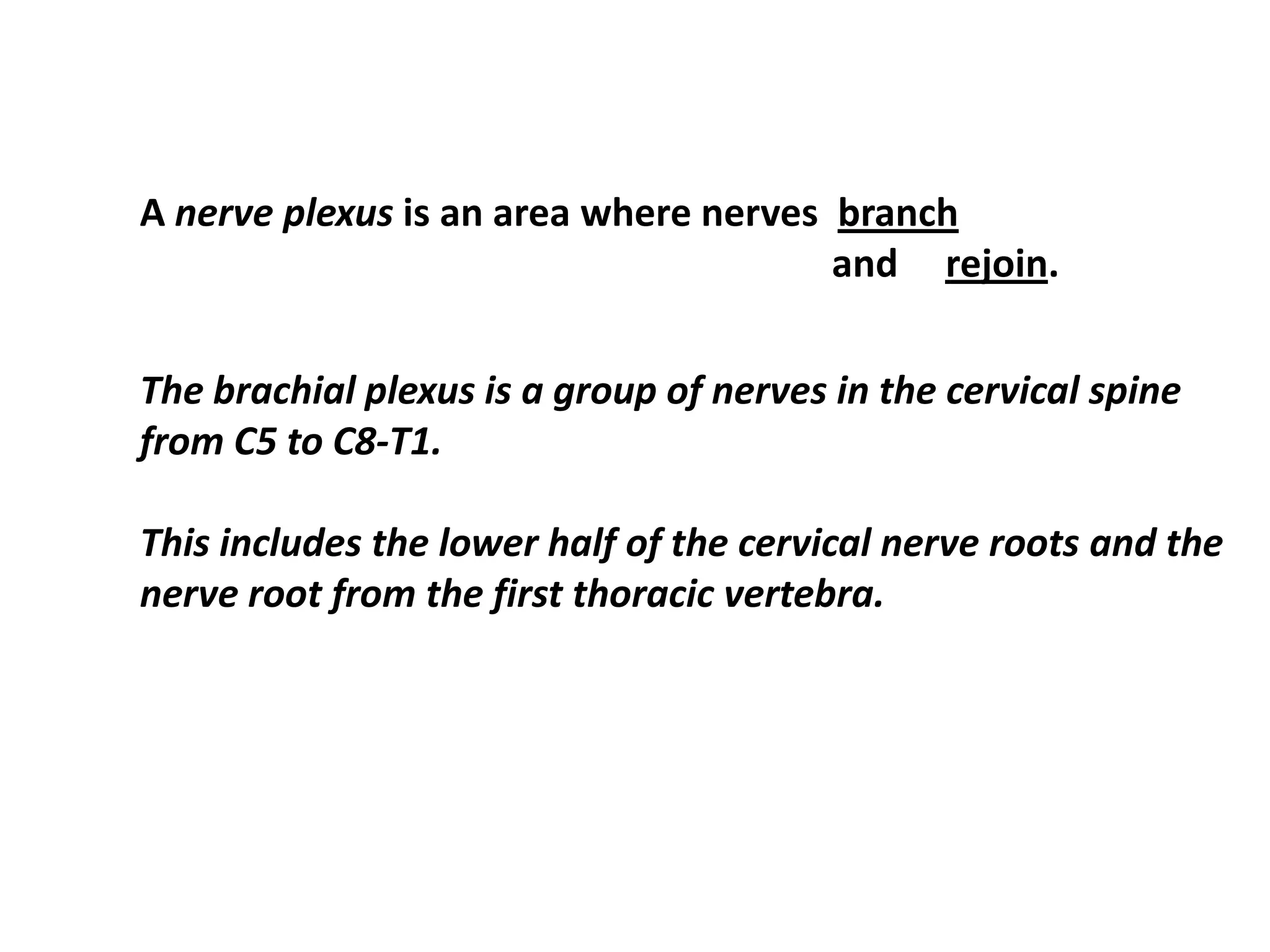 A nerve plexus is an area where nerves branch and rejoin.

The brachial plexus is a group of nerves in the cervical spine from C5 to C8-T1.

This includes the lower half of the cervical nerve roots and the nerve root from the first thoracic vertebra.